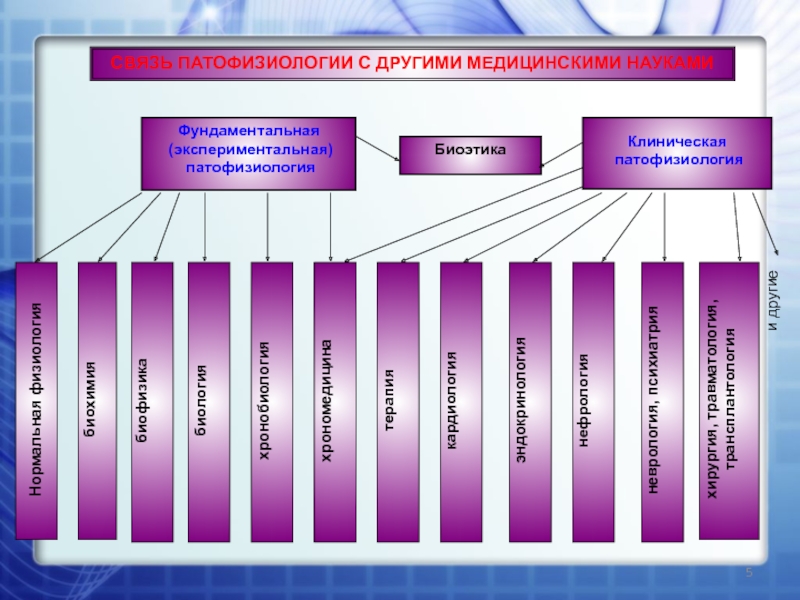 СВЯЗЬ ПАТОФИЗИОЛОГИИ С ДРУГИМИ МЕДИЦИНСКИМИ НАУКАМИ

Фундаментальная (экспериментальная) патофизиология

Биоэтика

Клиническая патофизиология

Нормальная физиология

биохимия

биофизика

биология

хронобиология

хрономедицина

терапия

кардиология

эндокринология

нефрология

неврология, психиатрия

хирургия, травматология, трансплантология

и другие

5